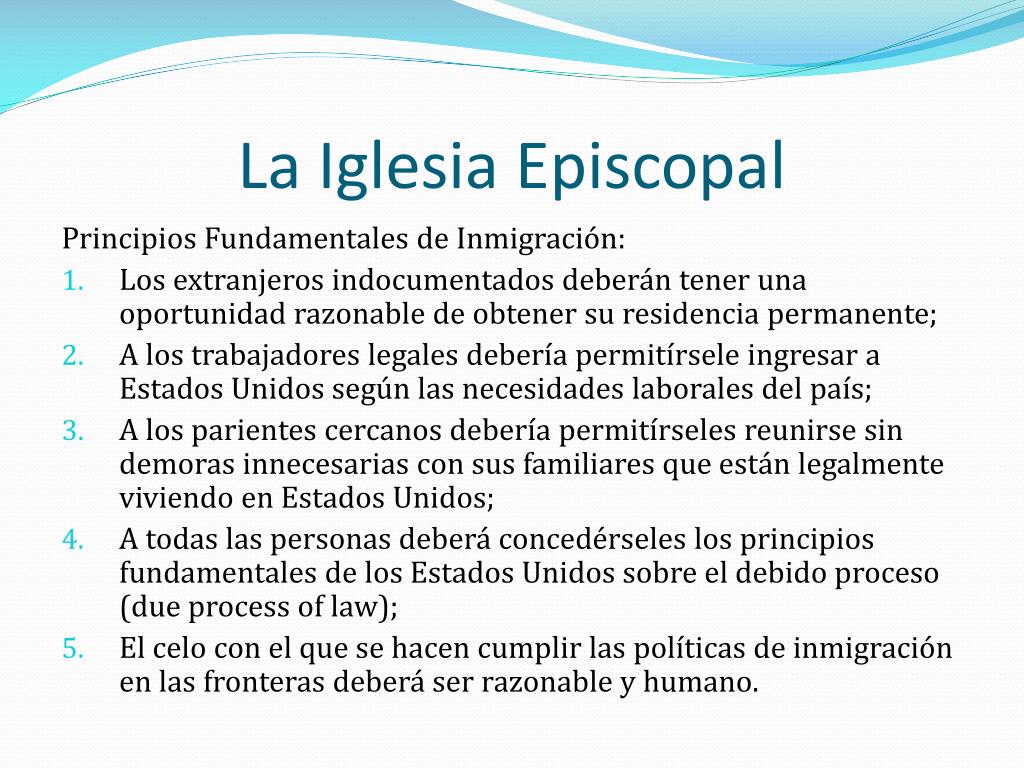 La Iglesia Episcopal

Principios Fundamentales de Inmigración:

1. Los extranjeros indocumentados deberán tener una oportunidad razonable de obtener su residencia permanente;
2. A los trabajadores legales debería permitírsele ingresar a Estados Unidos según las necesidades laborales del país;
3. A los parientes cercanos debería permitírseles reunirse sin demoras innecesarias con sus familiares que están legalmente viviendo en Estados Unidos;
4. A todas las personas deberá concedérseles los principios fundamentales de los Estados Unidos sobre el debido proceso (due process of law);
5. El celo con el que se hacen cumplir las políticas de inmigración en las fronteras deberá ser razonable y humano.